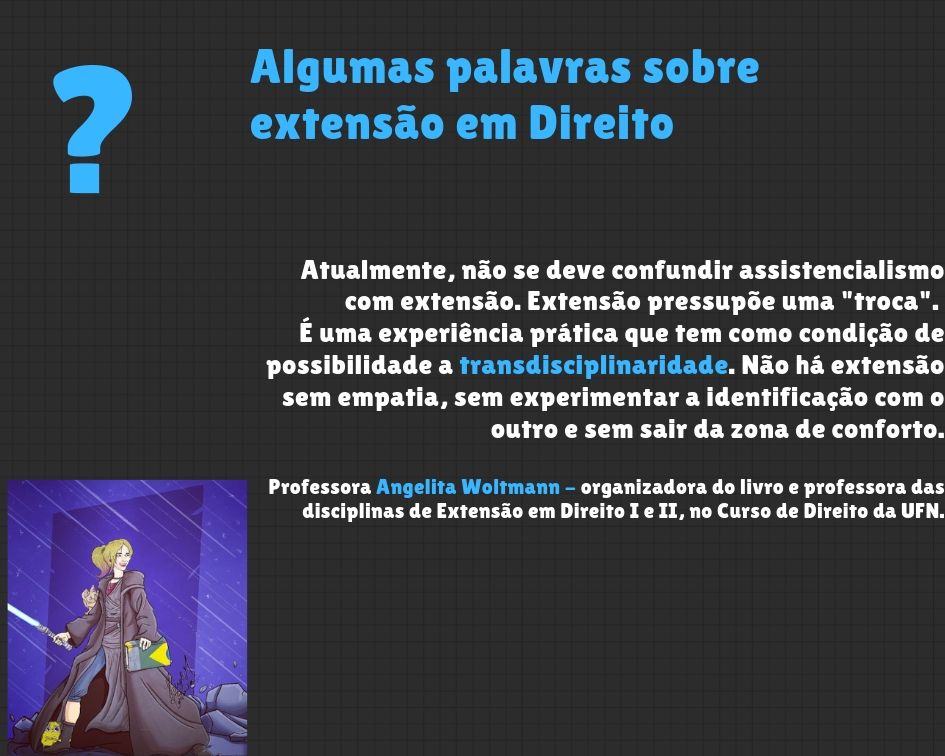 ?

Algumas palavras sobre extensão em Direito

Atualmente, não se deve confundir assistencialismo com extensão. Extensão pressupõe uma "troca". É uma experiência prática que tem como condição de possibilidade a transdisciplinaridade. Não há extensão sem empatia, sem experimentar a identificação com o outro e sem sair da zona de conforto.

Professora Angelita Woltmann – organizadora do livro e professora das disciplinas de Extensão em Direito I e II, no Curso de Direito da UFN.